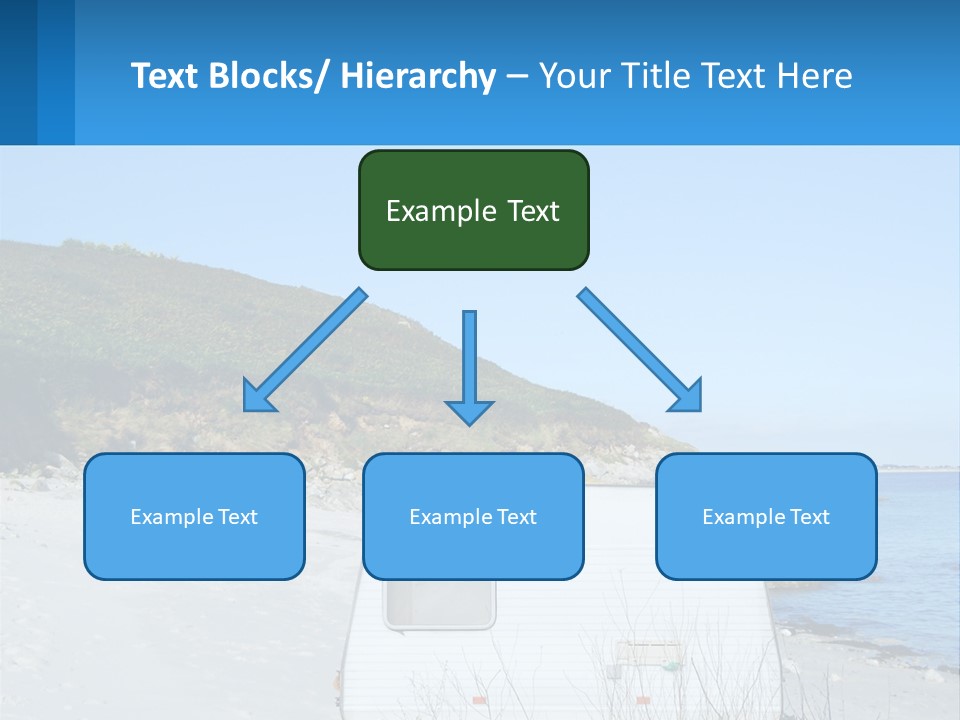 Text Blocks/ Hierarchy – Your Title Text Here

Example Text

Example Text

Example Text

Example Text